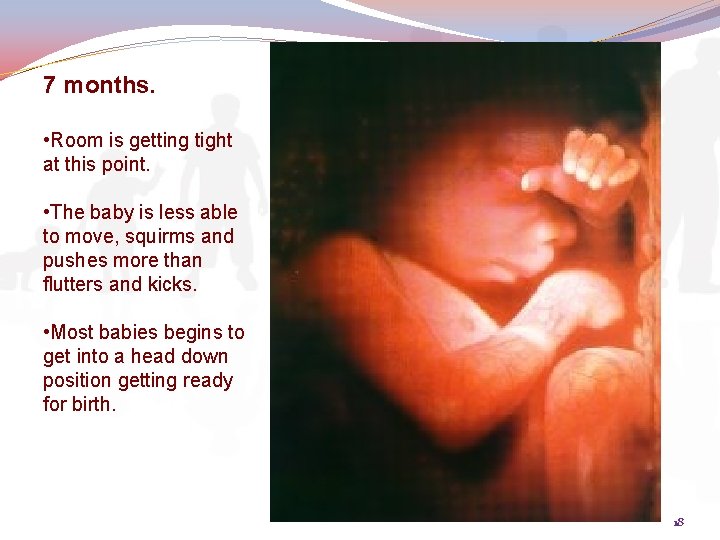 7 months.

•Room is getting tight at this point.

•The baby is less able to move, squirms and pushes more than flutters and kicks.

•Most babies begins to get into a head down position getting ready for birth.

18